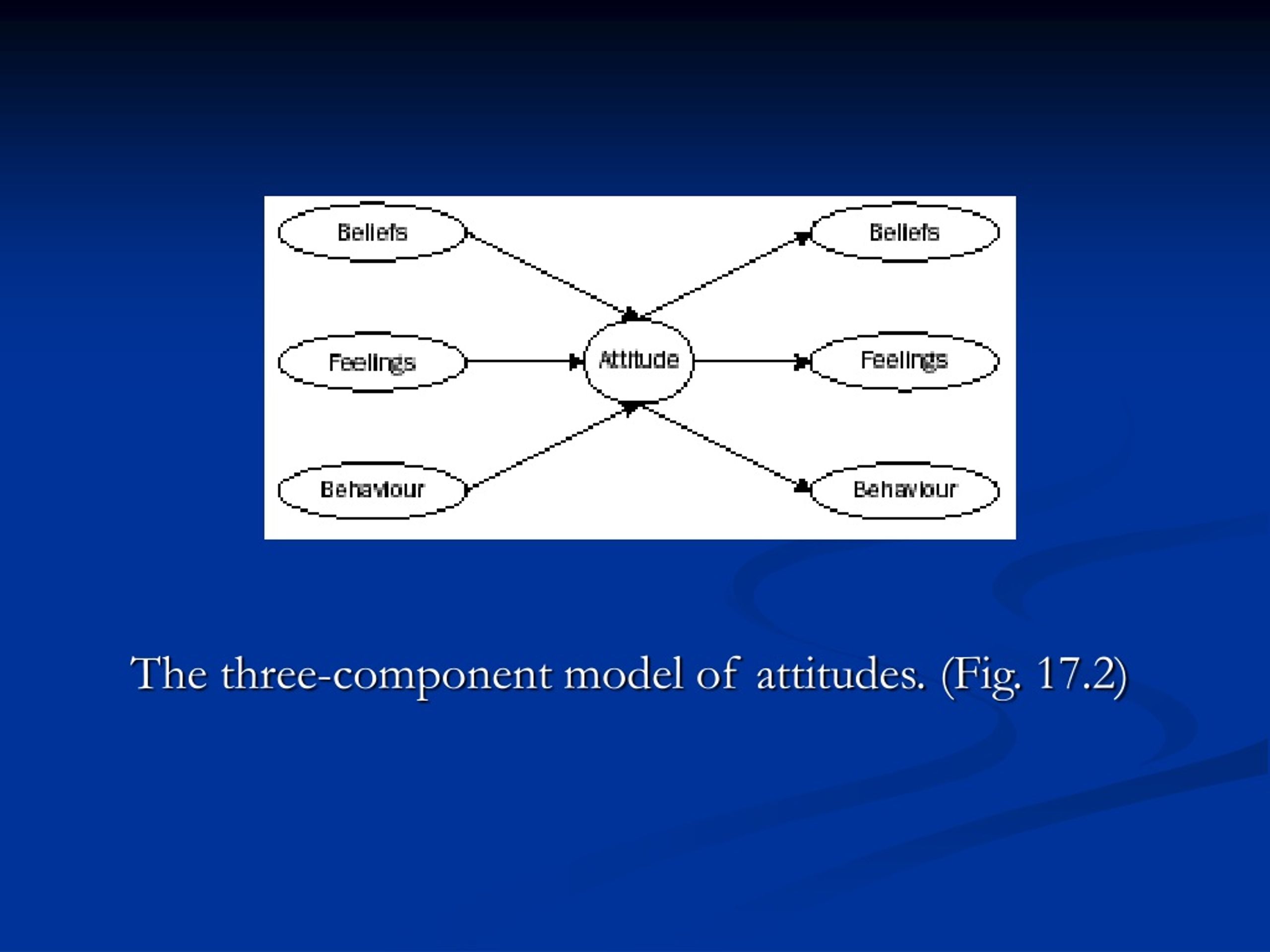 Beliefs
Feelings
Behaviour
Attitude
Beliefs
Feelings
Behaviour

The three-component model of attitudes. (Fig. 17.2)